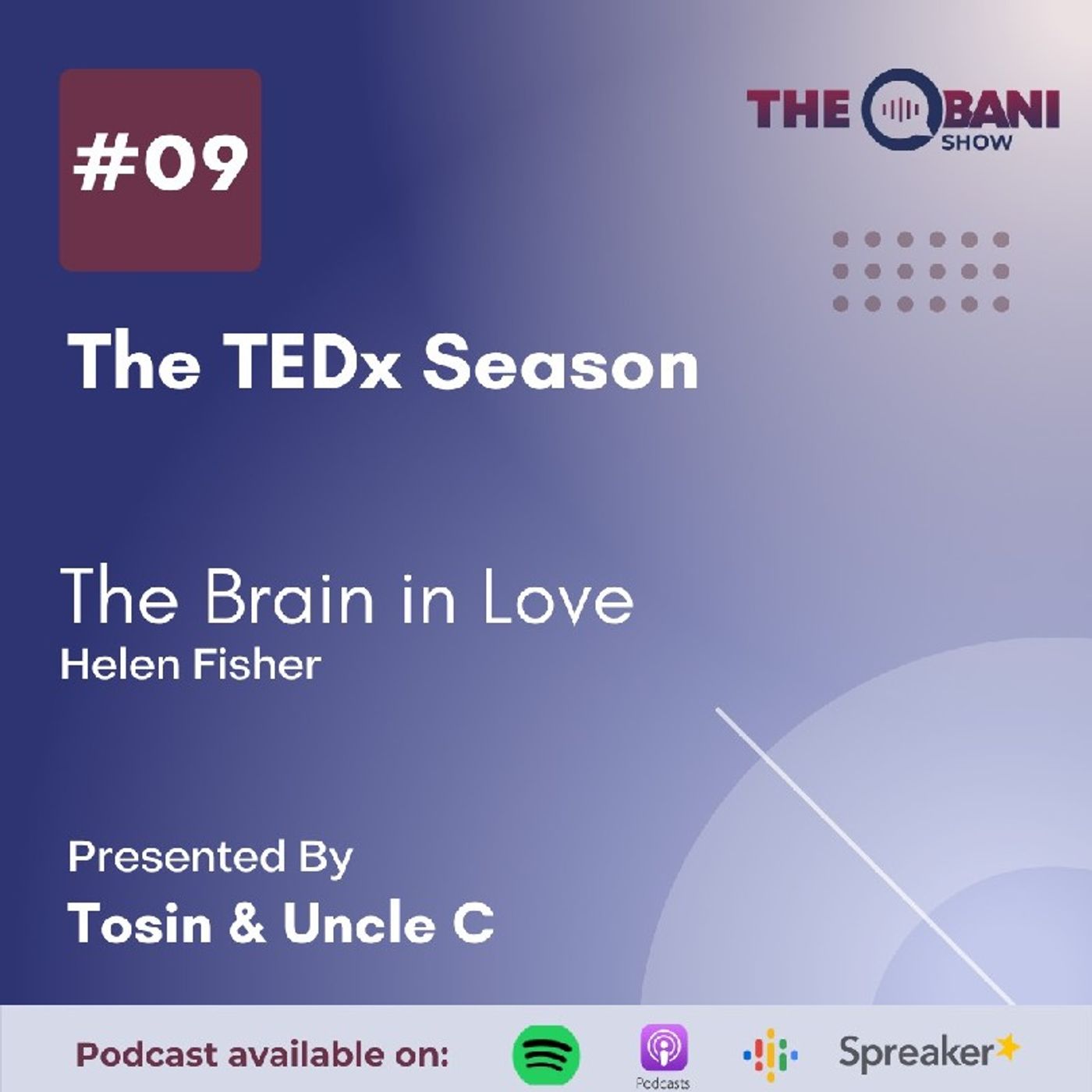 #09

THE OBANI SHOW

The TEDx Season

The Brain in Love
Helen Fisher

Presented By
Tosin & Uncle C

Podcast available on:

Podcasts

Spreaker